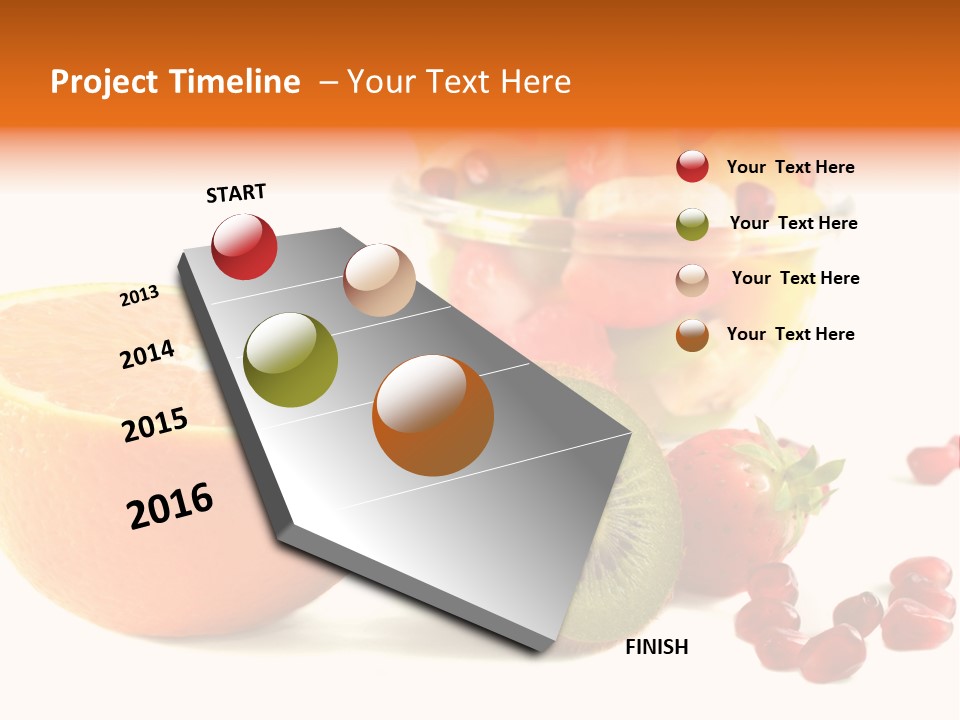 Project Timeline – Your Text Here

START

2013

2014

2015

2016

FINISH

Your Text Here

Your Text Here

Your Text Here

Your Text Here